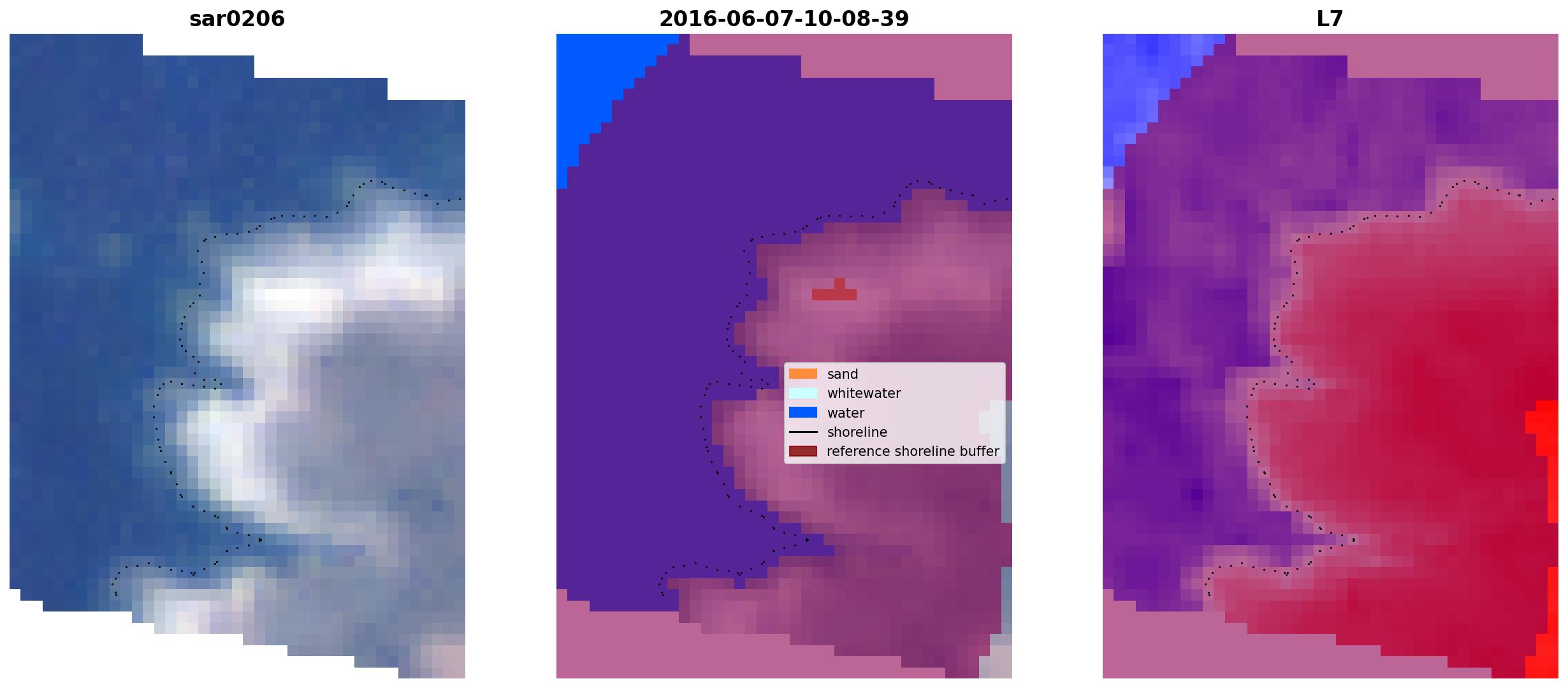 sar0206

2016-06-07-10-08-39

L7

sand
whitewater
water
shoreline
reference shoreline buffer